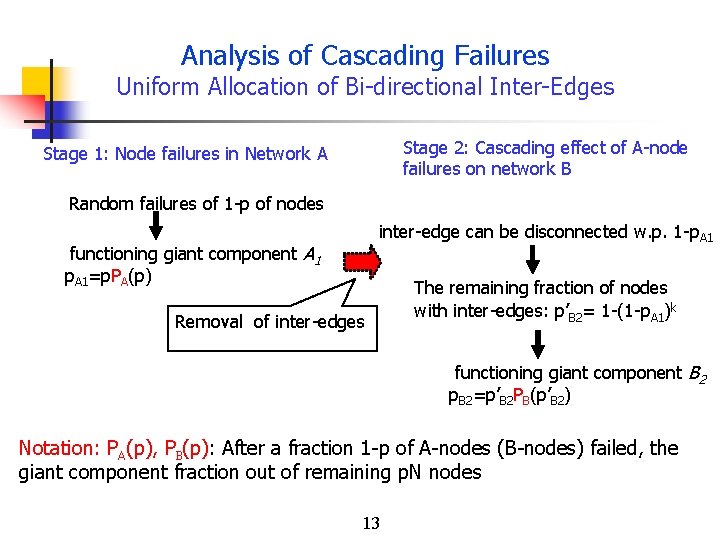 Analysis of Cascading Failures
Uniform Allocation of Bi-directional Inter-Edges

Stage 1: Node failures in Network A

Random failures of 1-p of nodes

functioning giant component $A_1$
$p_{A1}=pP_A(p)$

Removal of inter-edges

Stage 2: Cascading effect of A-node failures on network B

inter-edge can be disconnected w.p. $1-p_{A1}$

The remaining fraction of nodes with inter-edges: $p'_{B2}= 1-(1-p_{A1})^k$

functioning giant component $B_2$
$p_{B2}=p'_{B2}P_B(p'_{B2})$

Notation: $P_A(p)$, $P_B(p)$: After a fraction 1-p of A-nodes (B-nodes) failed, the giant component fraction out of remaining pN nodes

13